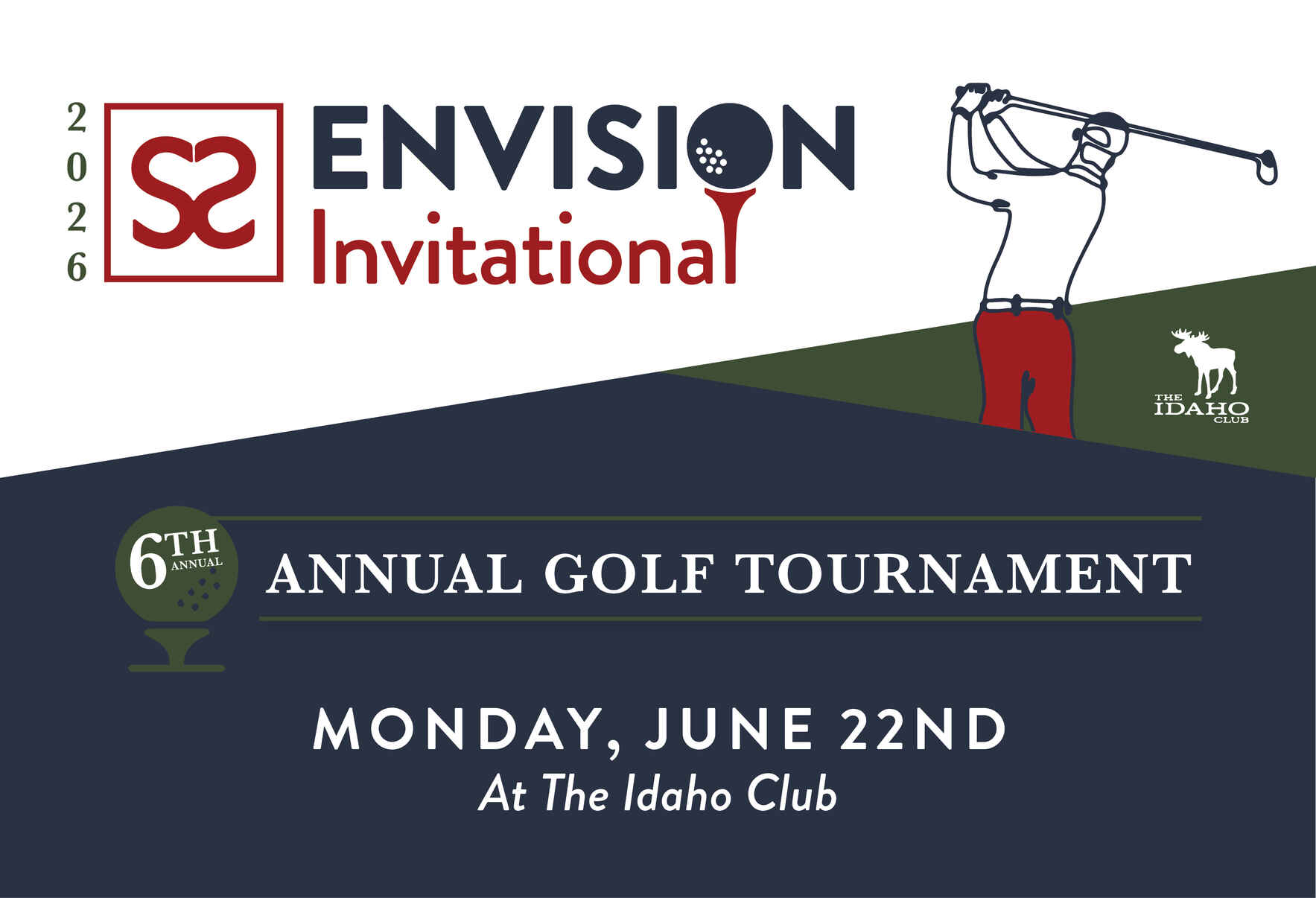 2026

ENVISION
Invitational

THE IDAHO CLUB

6TH ANNUAL

ANNUAL GOLF TOURNAMENT

MONDAY, JUNE 22ND
At The Idaho Club